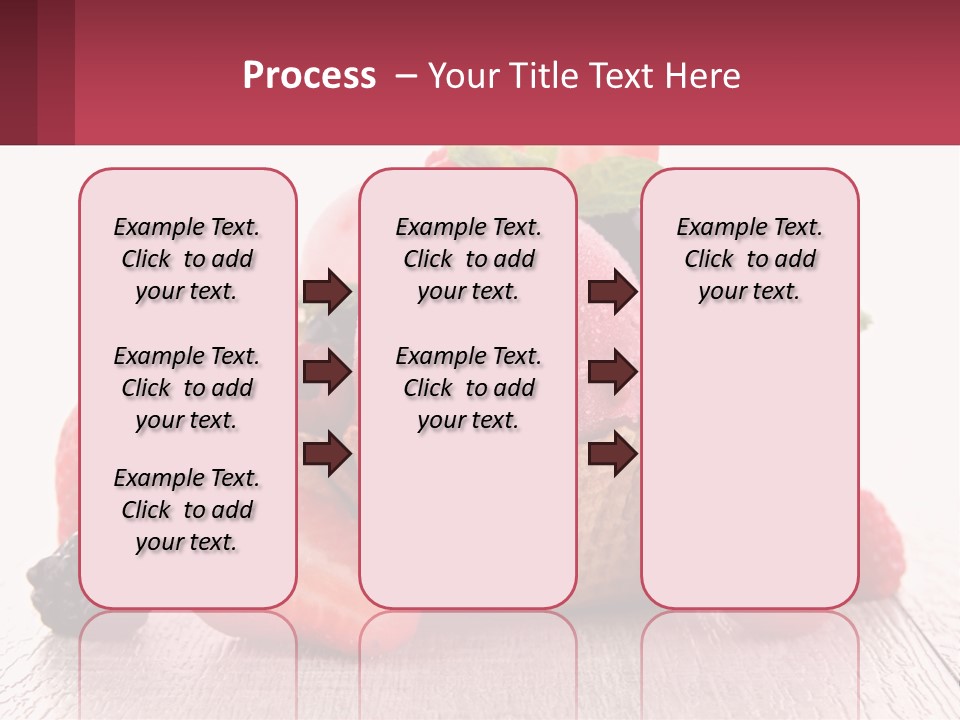 Process – Your Title Text Here

Example Text. Click to add your text.

Example Text. Click to add your text.

Example Text. Click to add your text.

Example Text. Click to add your text.

Example Text. Click to add your text.

Example Text. Click to add your text.